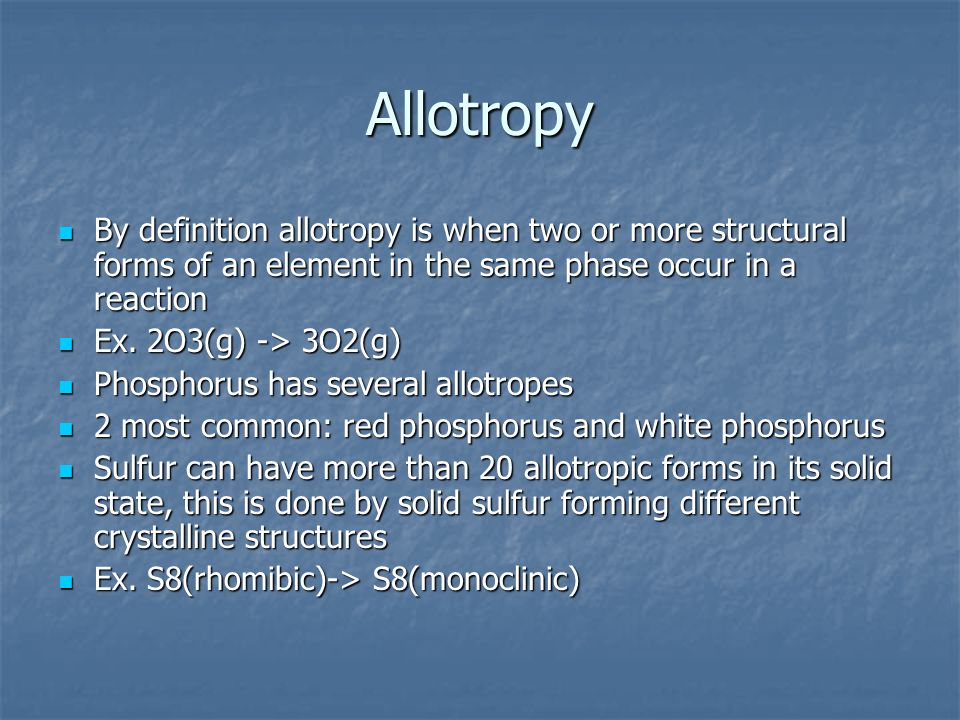 Allotropy

- By definition allotropy is when two or more structural forms of an element in the same phase occur in a reaction
- Ex. 2O3(g) -> 3O2(g)
- Phosphorus has several allotropes
- 2 most common: red phosphorus and white phosphorus
- Sulfur can have more than 20 allotropic forms in its solid state, this is done by solid sulfur forming different crystalline structures
- Ex. S8(rhomibic)-> S8(monoclinic)